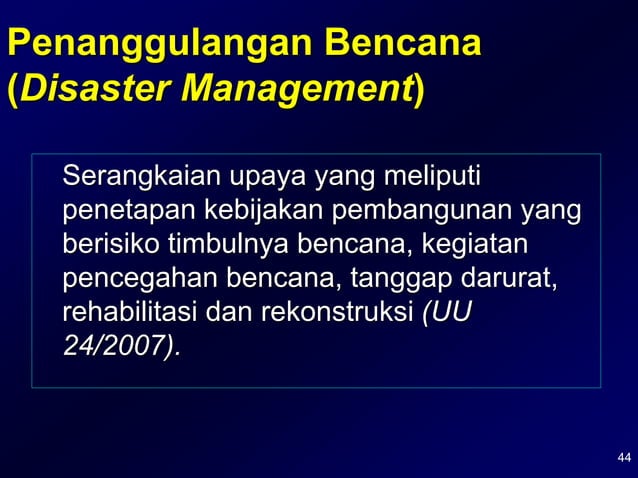 Penanggulangan Bencana (Disaster Management)

Serangkaian upaya yang meliputi penetapan kebijakan pembangunan yang berisiko timbulnya bencana, kegiatan pencegahan bencana, tanggap darurat, rehabilitasi dan rekonstruksi (UU 24/2007).

44